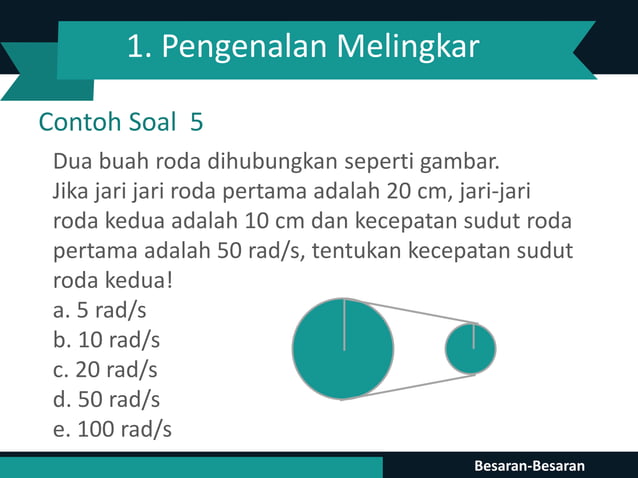 1. Pengenalan Melingkar

Contoh Soal 5

Dua buah roda dihubungkan seperti gambar. Jika jari jari roda pertama adalah 20 cm, jari-jari roda kedua adalah 10 cm dan kecepatan sudut roda pertama adalah 50 rad/s, tentukan kecepatan sudut roda kedua!

a. 5 rad/s
b. 10 rad/s
c. 20 rad/s
d. 50 rad/s
e. 100 rad/s

Besaran-Besaran